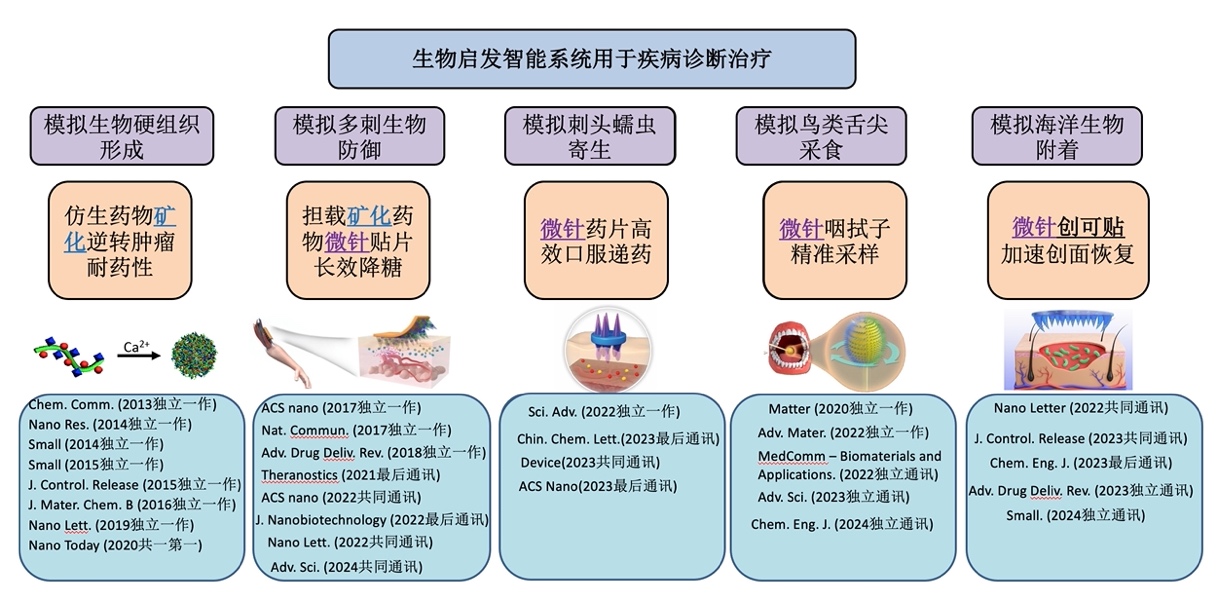 生物启发智能系统用于疾病诊断治疗

模拟生物硬组织形成

仿生药物矿化逆转肿瘤耐药性

$Ca^{2+}$

Chem. Comm. (2013独立一作)
Nano Res. (2014独立一作)
Small (2014独立一作)
Small (2015独立一作)
J. Control. Release (2015独立一作)
J. Mater. Chem. B (2016独立一作)
Nano Lett. (2019独立一作)
Nano Today (2020共一第一)

模拟多刺生物防御

担载矿化药物微针贴片长效降糖

ACS nano (2017独立一作)
Nat. Commun. (2017独立一作)
Adv. Drug Deliv. Rev. (2018独立一作)
Theranostics (2021最后通讯)
ACS nano (2022共同通讯)
J. Nanobiotechnology (2022最后通讯)
Nano Lett. (2022共同通讯)
Adv. Sci. (2024共同通讯)

模拟刺头蠕虫寄生

微针药片高效口服递药

Sci. Adv. (2022独立一作)
Chin. Chem. Lett.(2023最后通讯)
Device(2023共同通讯)
ACS Nano(2023最后通讯)

模拟鸟类舌尖采食

微针咽拭子精准采样

Matter (2020独立一作)
Adv. Mater. (2022独立一作)
MedComm – Biomaterials and Applications. (2022独立通讯)
Adv. Sci. (2023独立通讯)
Chem. Eng. J. (2024独立通讯)

模拟海洋生物附着

微针创可贴加速创面恢复

Nano Letter (2022共同通讯)
J. Control. Release (2023共同通讯)
Chem. Eng. J. (2023最后通讯)
Adv. Drug Deliv. Rev. (2023独立通讯)
Small. (2024独立通讯)